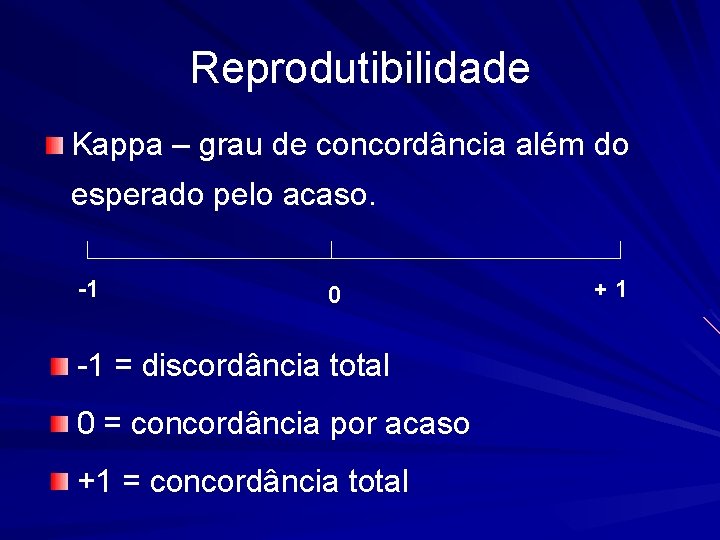 Reprodutibilidade

Kappa – grau de concordância além do esperado pelo acaso.

-1

0

+ 1

-1 = discordância total

0 = concordância por acaso

+1 = concordância total